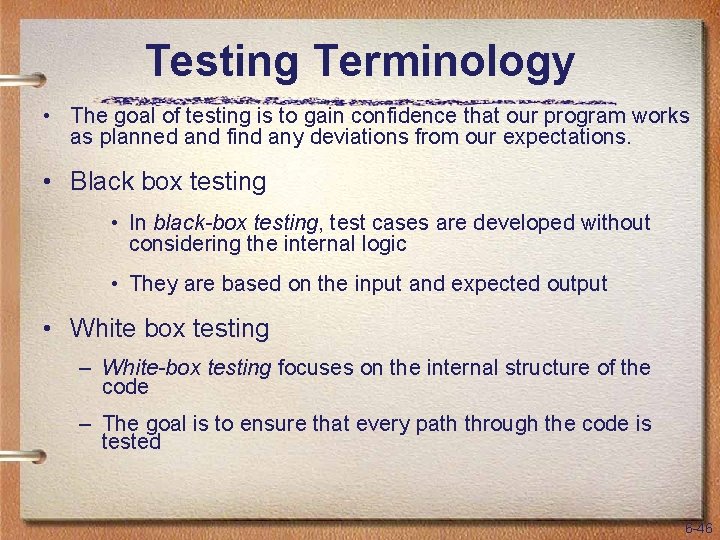 Testing Terminology

• The goal of testing is to gain confidence that our program works as planned and find any deviations from our expectations.

• Black box testing

• In black-box testing, test cases are developed without considering the internal logic

• They are based on the input and expected output

• White box testing

– White-box testing focuses on the internal structure of the code

– The goal is to ensure that every path through the code is tested

6-46